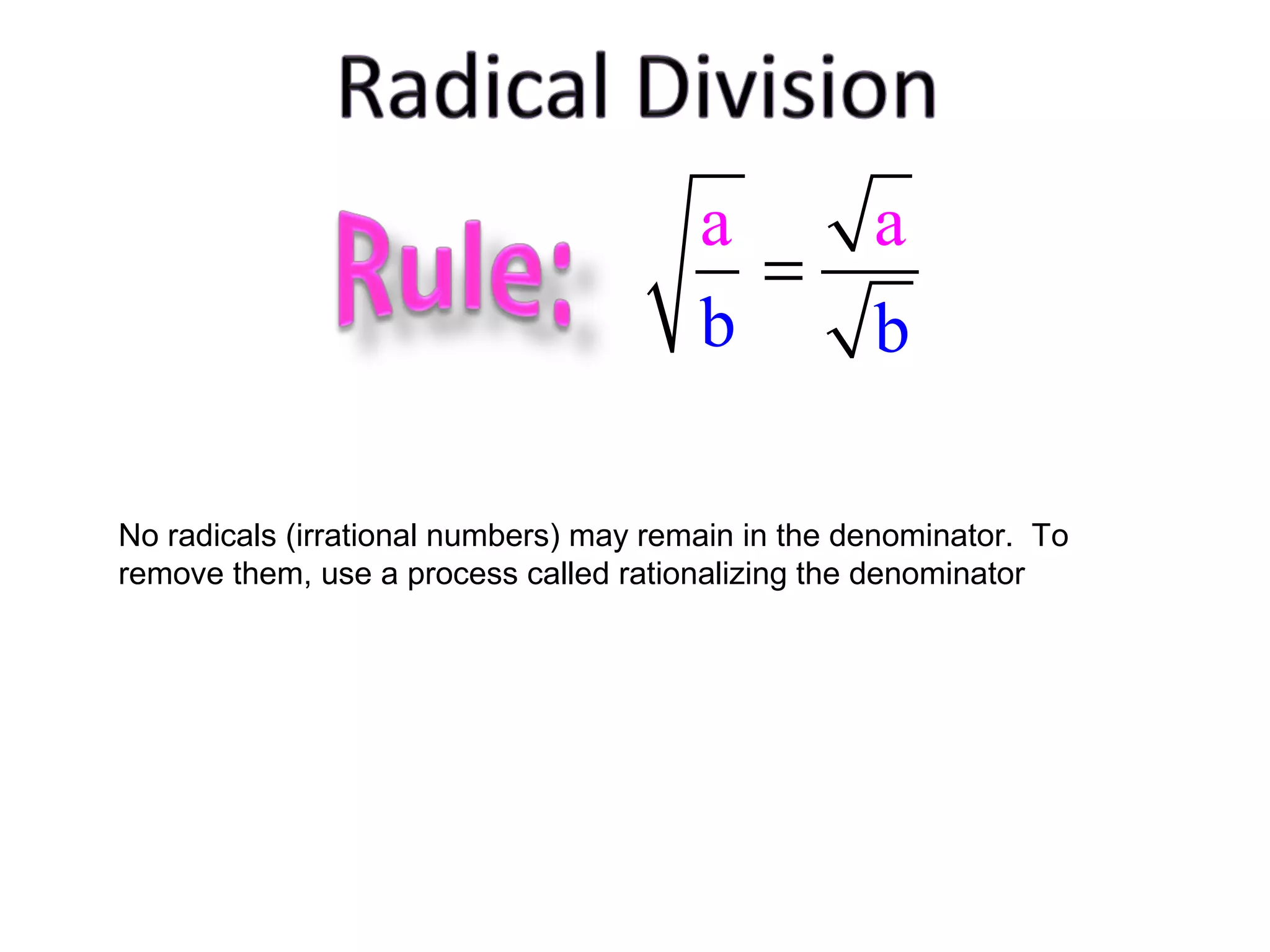 Radical Division

Rule: $\sqrt{\frac{a}{b}} = \frac{\sqrt{a}}{\sqrt{b}}$

No radicals (irrational numbers) may remain in the denominator. To remove them, use a process called rationalizing the denominator